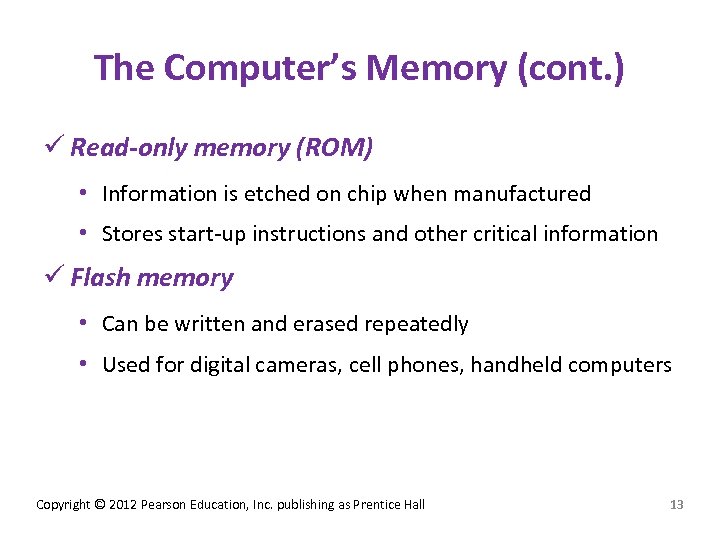 The Computer's Memory (cont.)

✓ Read-only memory (ROM)

• Information is etched on chip when manufactured

• Stores start-up instructions and other critical information

✓ Flash memory

• Can be written and erased repeatedly

• Used for digital cameras, cell phones, handheld computers

Copyright © 2012 Pearson Education, Inc. publishing as Prentice Hall

13